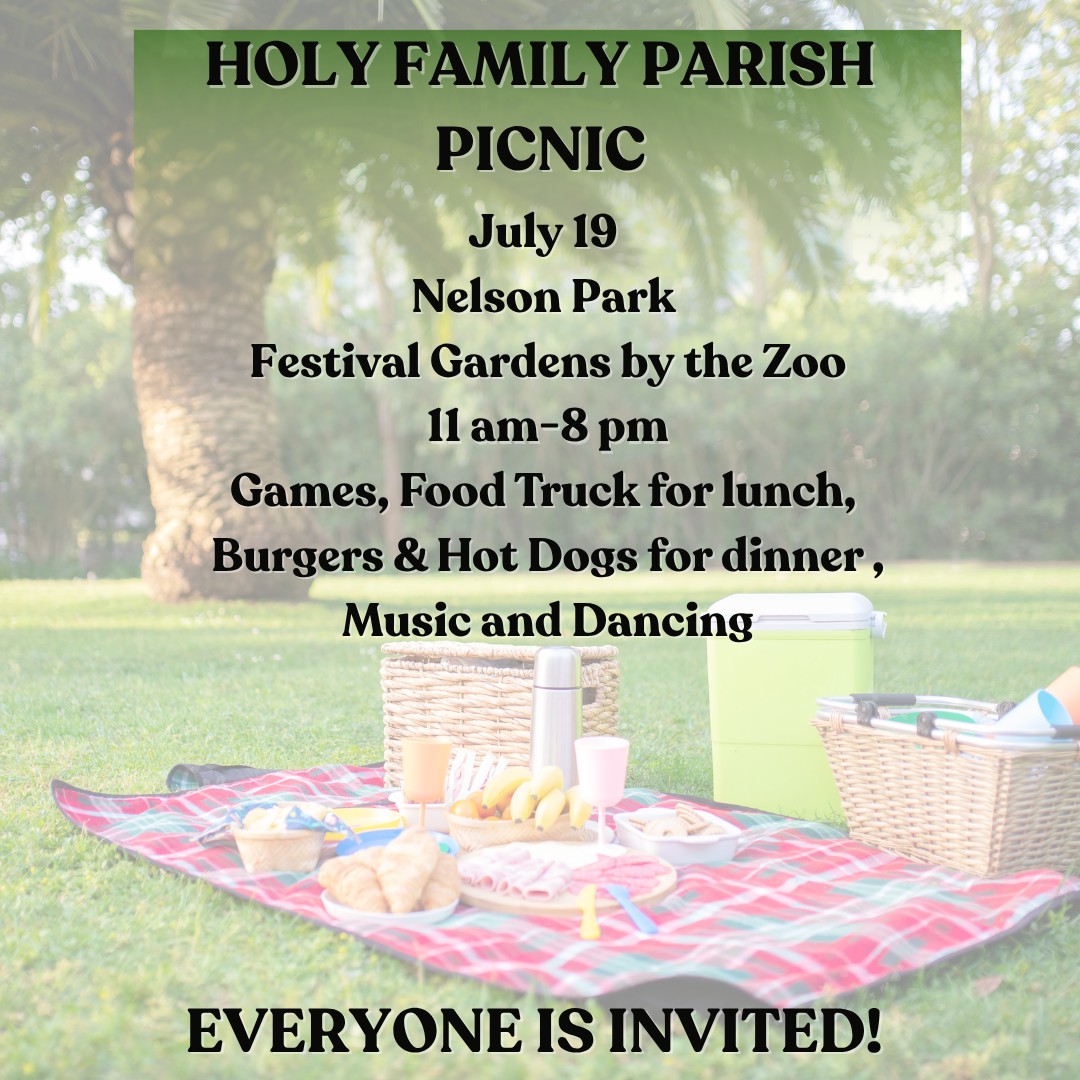 HOLY FAMILY PARISH PICNIC

July 19
Nelson Park
Festival Gardens by the Zoo
11 am-8 pm
Games, Food Truck for lunch, Burgers & Hot Dogs for dinner , Music and Dancing

EVERYONE IS INVITED!